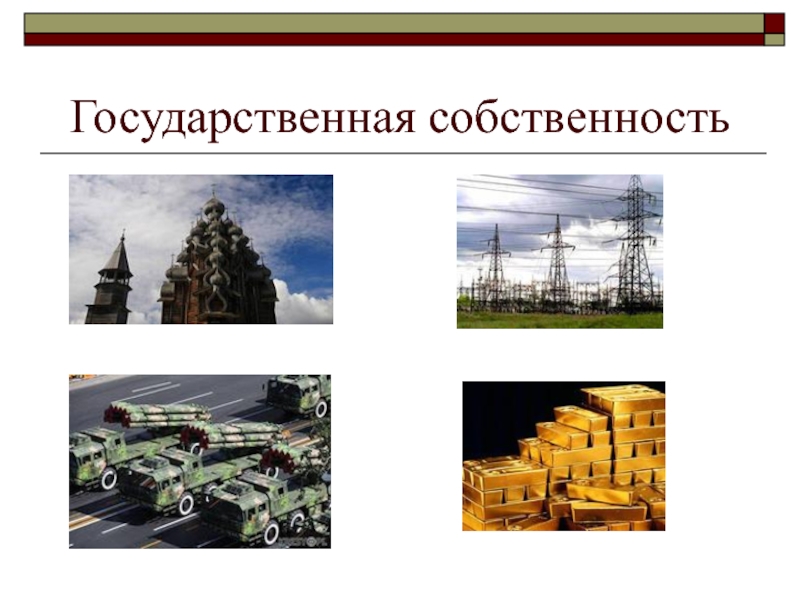 Государственная собственность